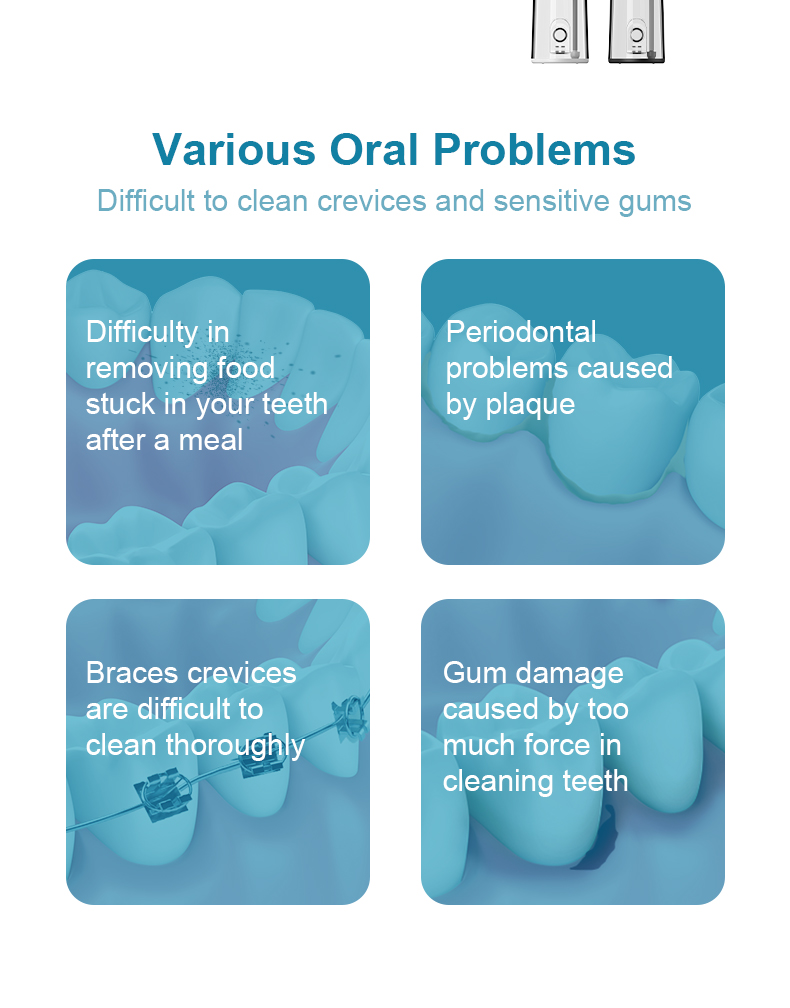 Various Oral Problems
Difficult to clean crevices and sensitive gums

Difficulty in removing food stuck in your teeth after a meal

Periodontal problems caused by plaque

Braces crevices are difficult to clean thoroughly

Gum damage caused by too much force in cleaning teeth